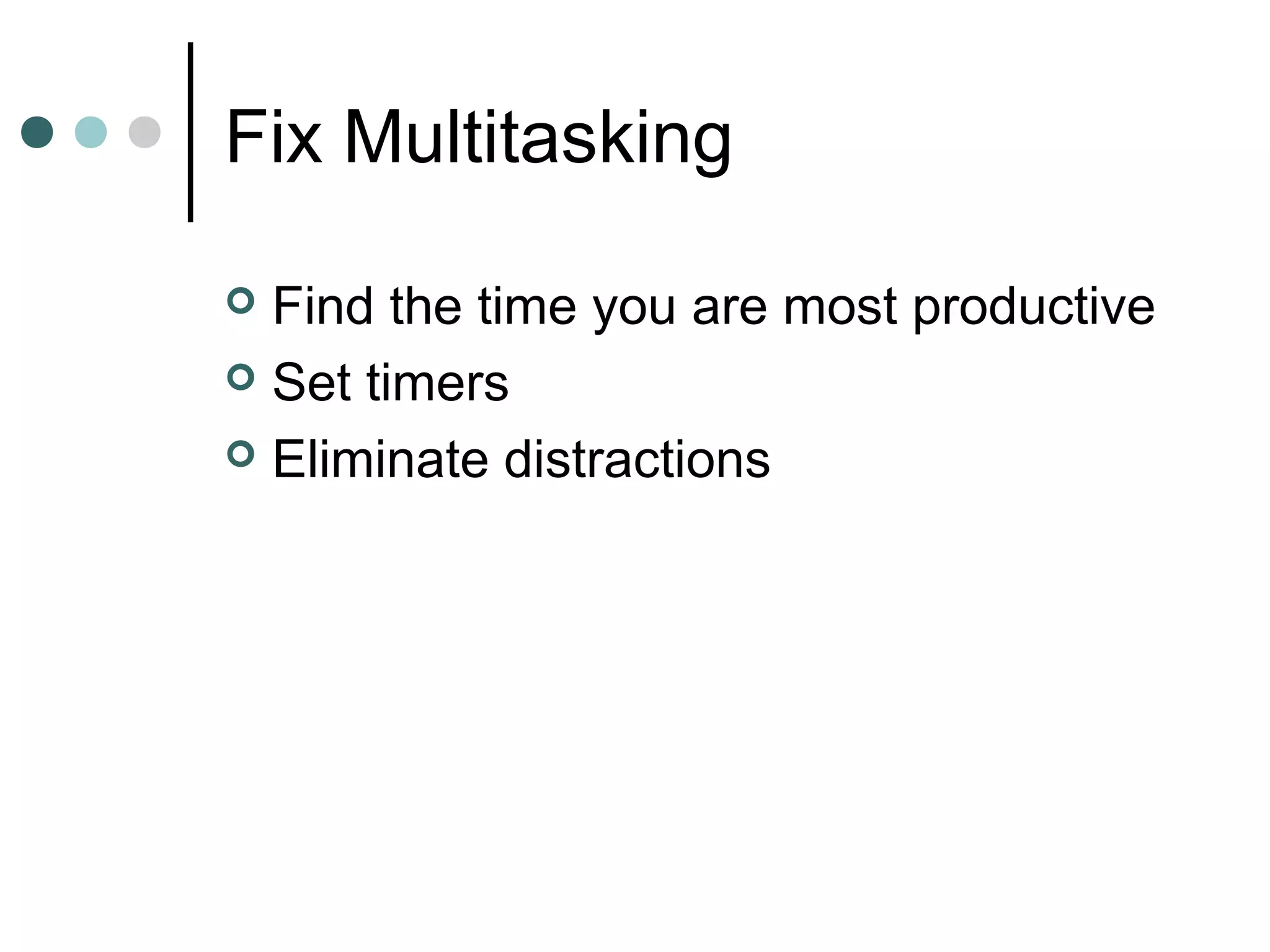 Fix Multitasking

- Find the time you are most productive
- Set timers
- Eliminate distractions